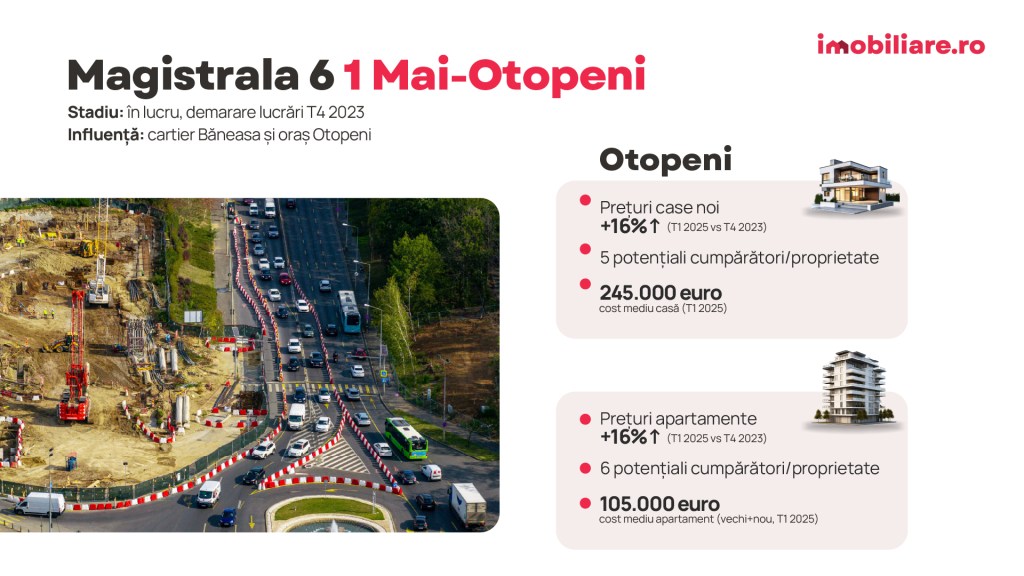 imobiliare.ro

Magistrala 6 1 Mai-Otopeni

Stadiu: în lucru, demarare lucrări T4 2023
Influență: cartier Băneasa și oraș Otopeni

Otopeni

Prețuri case noi
+16%↑ (T1 2025 vs T4 2023)

5 potențiali cumpărători/proprietate

245.000 euro
cost mediu casă (T1 2025)

Prețuri apartamente
+16%↑ (T1 2025 vs T4 2023)

6 potențiali cumpărători/proprietate

105.000 euro
cost mediu apartament (vechi+nou, T1 2025)